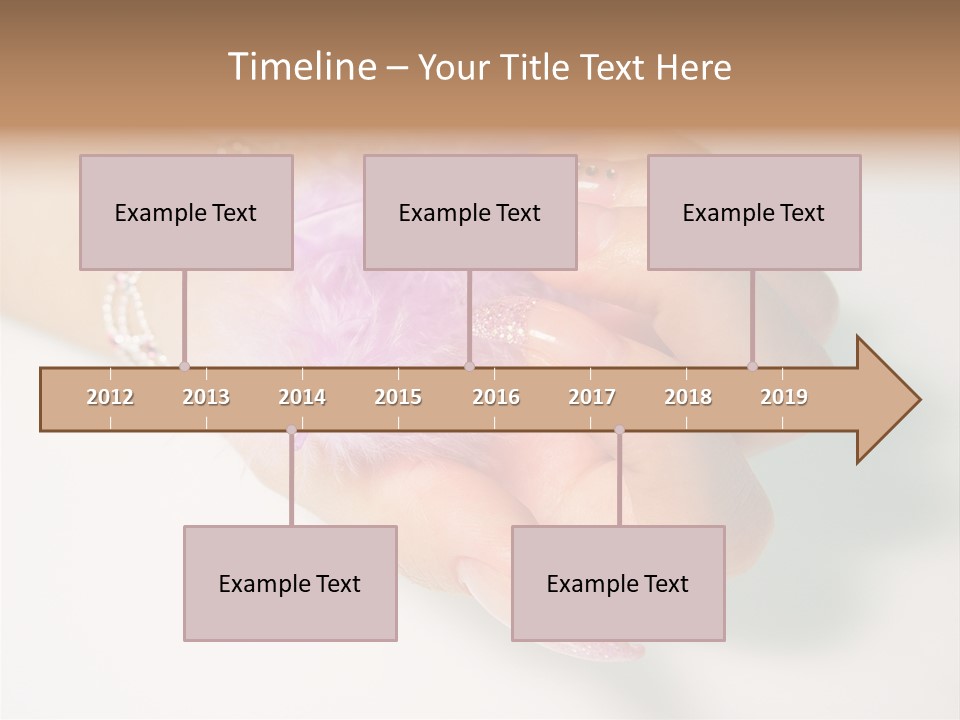 Timeline – Your Title Text Here

Example Text

Example Text

Example Text

2012 2013 2014 2015 2016 2017 2018 2019

Example Text

Example Text